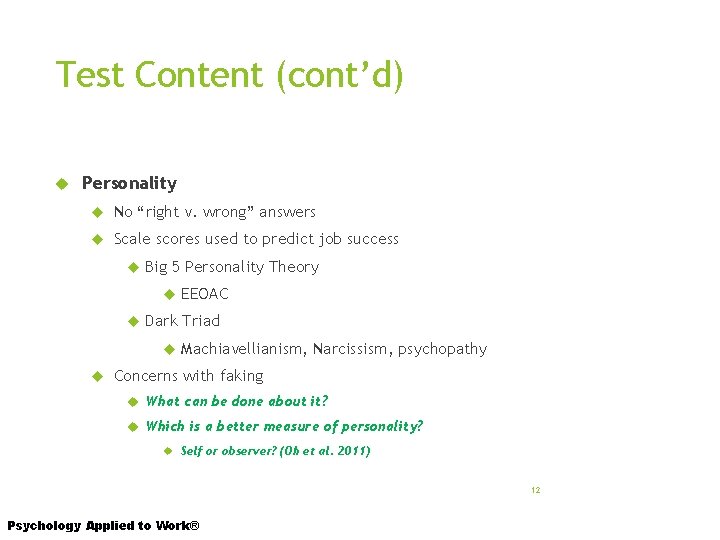 Test Content (cont’d)

Personality

No “right v. wrong” answers

Scale scores used to predict job success

Big 5 Personality Theory

EEOAC

Dark Triad

Machiavellianism, Narcissism, psychopathy

Concerns with faking

What can be done about it?

Which is a better measure of personality?

Self or observer? (Oh et al. 2011)

12

Psychology Applied to Work®